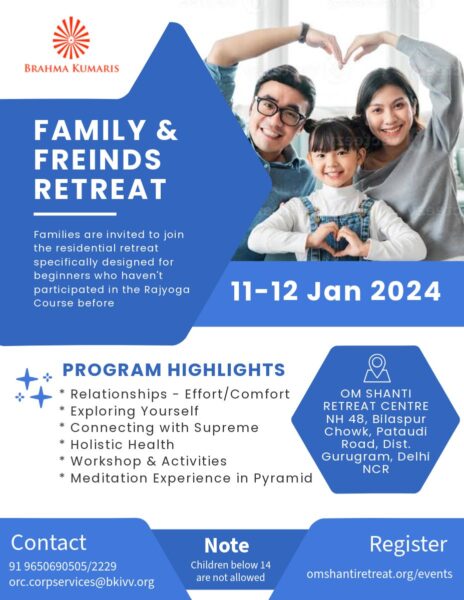 BRAHMA KUMARIS

FAMILY & FREINDS RETREAT

Families are invited to join the residential retreat specifically designed for beginners who haven't participated in the Rajyoga Course before

11-12 Jan 2024

PROGRAM HIGHLIGHTS

* Relationships - Effort/Comfort
* Exploring Yourself
* Connecting with Supreme
* Holistic Health
* Workshop & Activities
* Meditation Experience in Pyramid

OM SHANTI RETREAT CENTRE NH 48, Bilaspur Chowk, Pataudi Road, Dist. Gurugram, Delhi NCR

Contact
91 9650690505/2229
orc.corpservices@bkivv.org

Note
Children below 14 are not allowed

Register
omshantiretreat.org/events